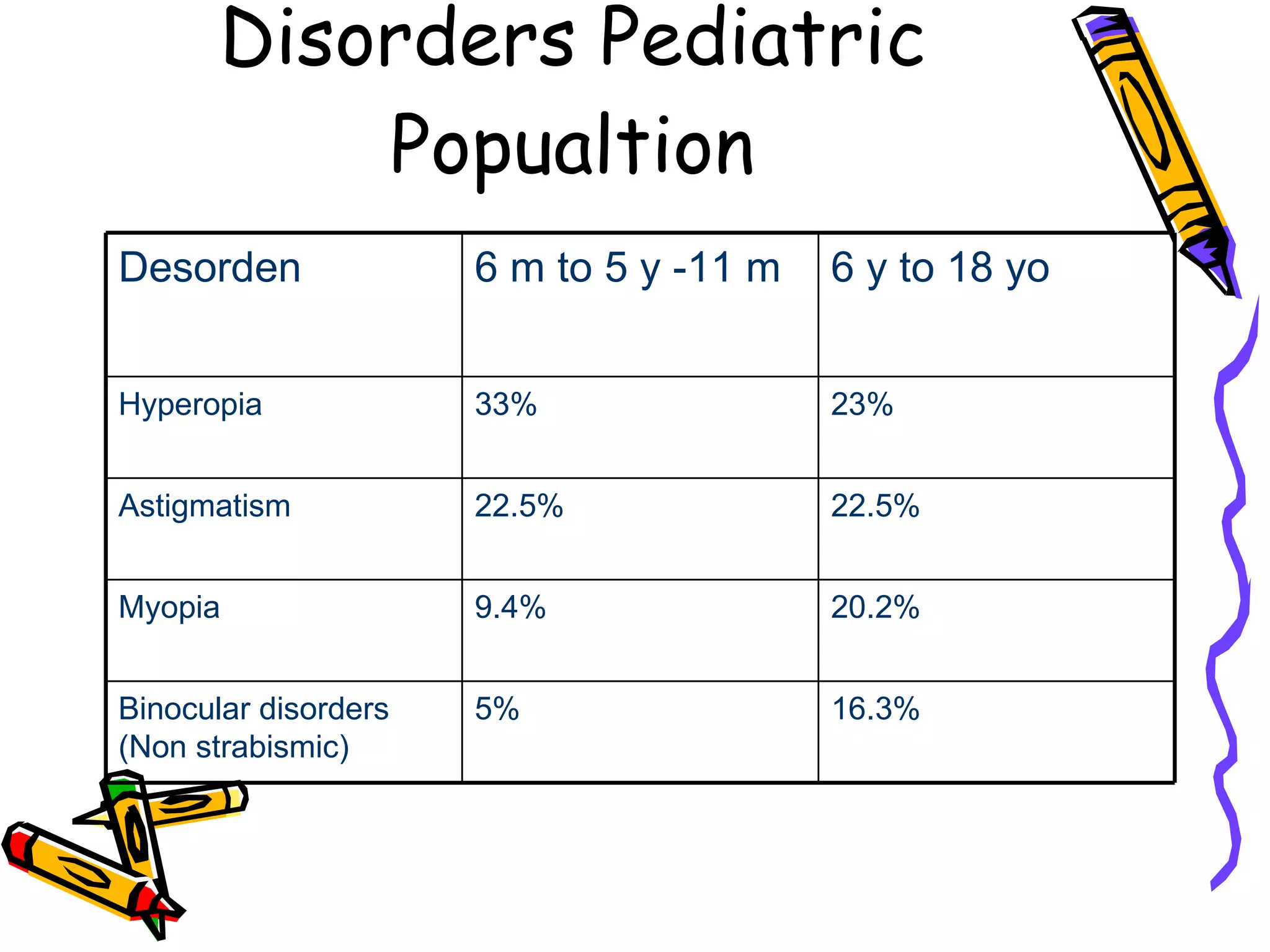 Disorders Pediatric Popualtion

| Desorden | 6 m to 5 y -11 m | 6 y to 18 yo |
|---|---|---|
| Hyperopia | 33% | 23% |
| Astigmatism | 22.5% | 22.5% |
| Myopia | 9.4% | 20.2% |
| Binocular disorders (Non strabismic) | 5% | 16.3% |